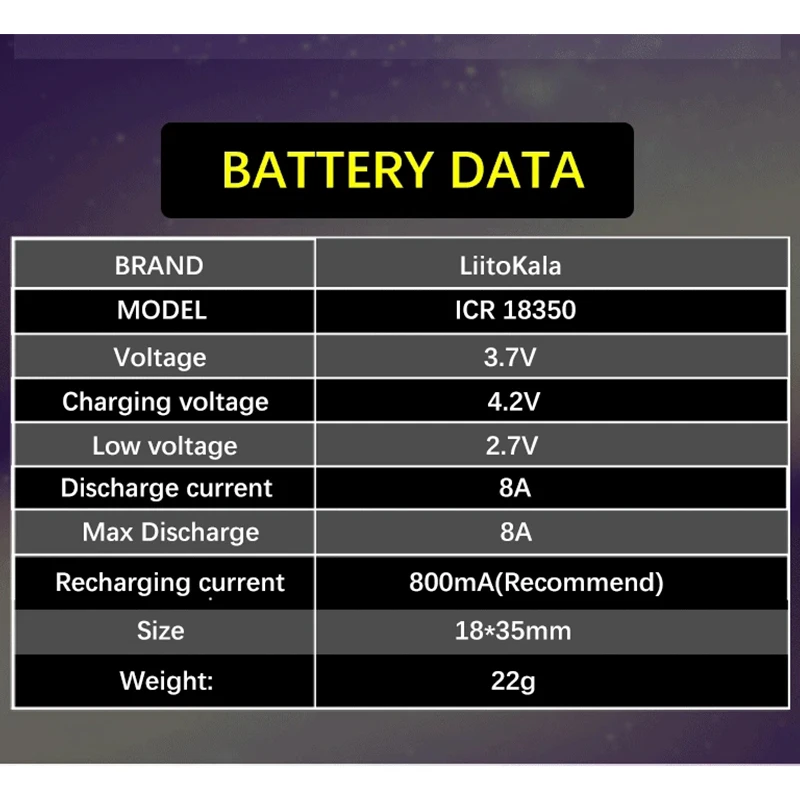 BATTERY DATA

| BRAND | LiitoKala |
|---|---|
| MODEL | ICR 18350 |
| Voltage | 3.7V |
| Charging voltage | 4.2V |
| Low voltage | 2.7V |
| Discharge current | 8A |
| Max Discharge | 8A |
| Recharging current | 800mA(Recommend) |
| Size | 18*35mm |
| Weight: | 22g |